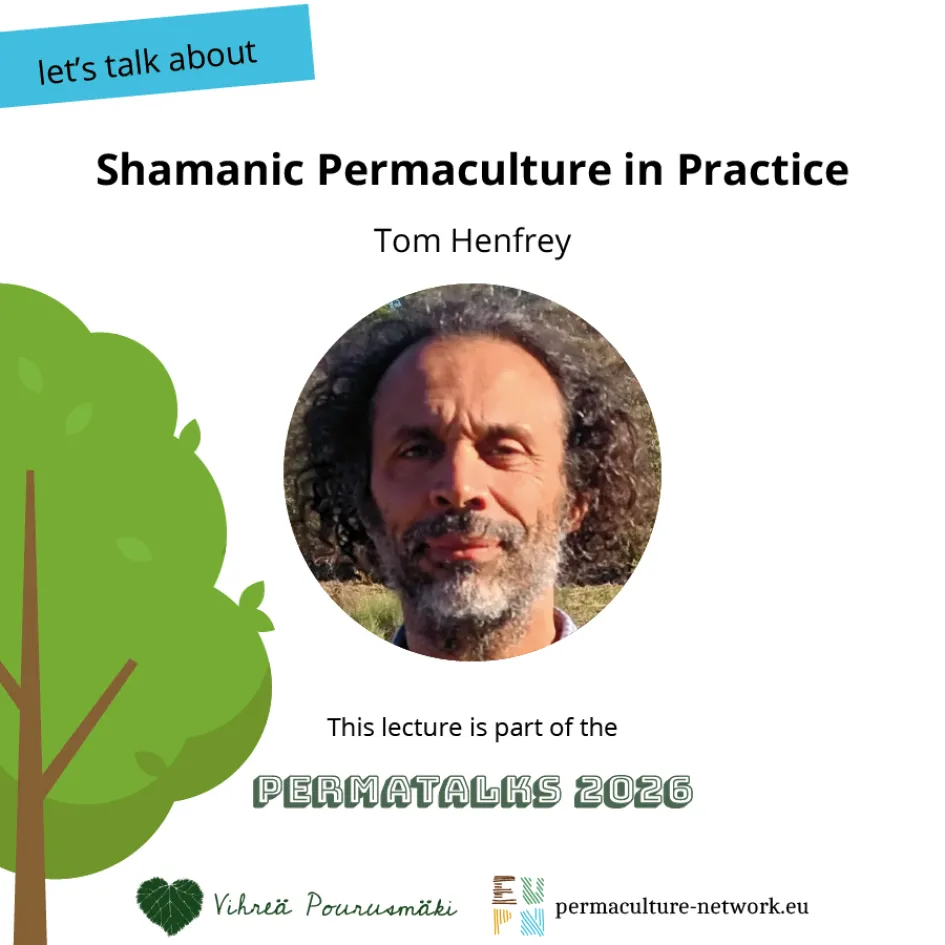 let's talk about

Shamanic Permaculture in Practice

Tom Henfrey

This lecture is part of the

PERMATALKS 2026

Vihreä Pourusmäki

EU PN permaculture-network.eu